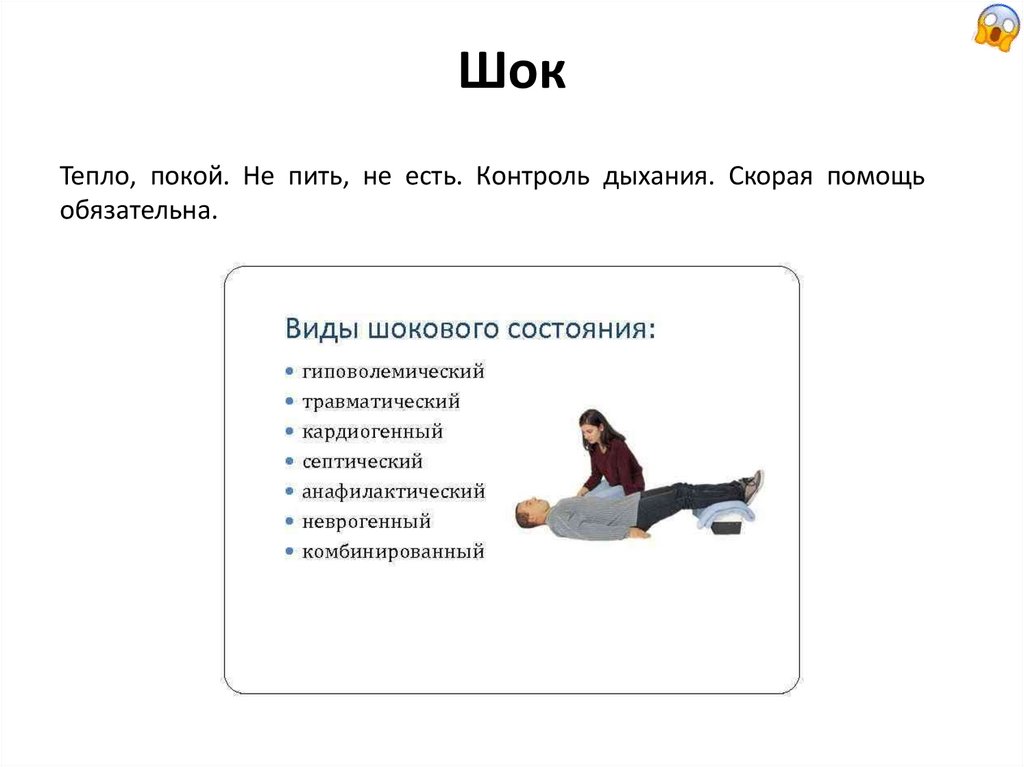 Шок

Тепло, покой. Не пить, не есть. Контроль дыхания. Скорая помощь обязательна.

Виды шокового состояния:
• гиповолемический
• травматический
• кардиогенный
• септический
• анафилактический
• неврогенный
• комбинированный